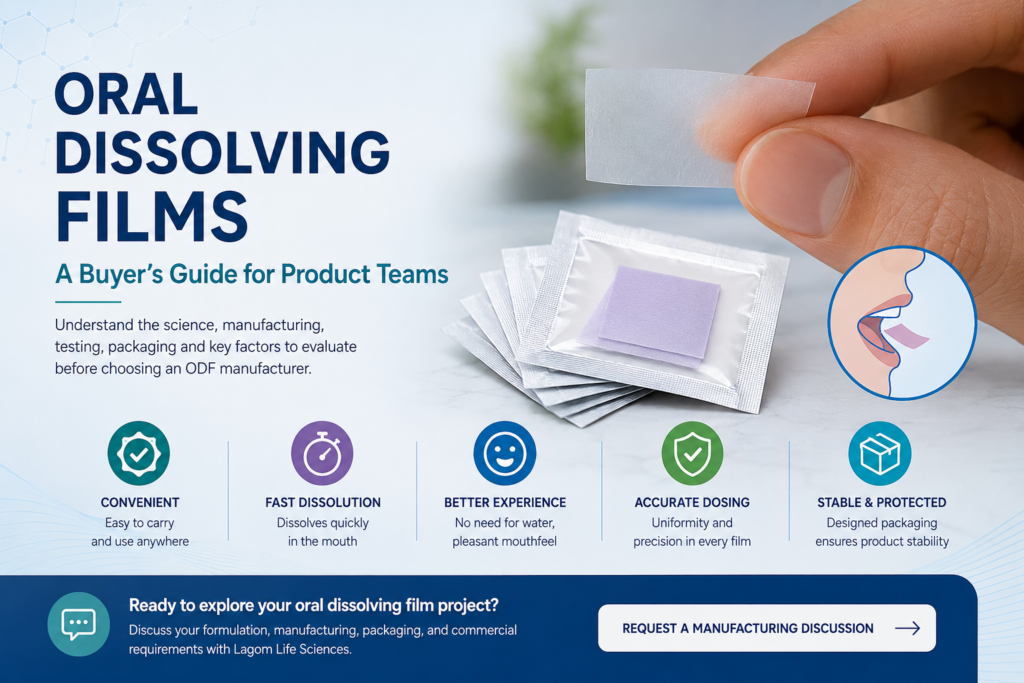 ORAL DISSOLVING FILMS

A Buyer's Guide for Product Teams

Understand the science, manufacturing, testing, packaging and key factors to evaluate before choosing an ODF manufacturer.

CONVENIENT
Easy to carry and use anywhere

FAST DISSOLUTION
Dissolves quickly in the mouth

BETTER EXPERIENCE
No need for water, pleasant mouthfeel

ACCURATE DOSING
Uniformity and precision in every film

STABLE & PROTECTED
Designed packaging ensures product stability

Ready to explore your oral dissolving film project?
Discuss your formulation, manufacturing, packaging, and commercial requirements with Lagom Life Sciences.

REQUEST A MANUFACTURING DISCUSSION